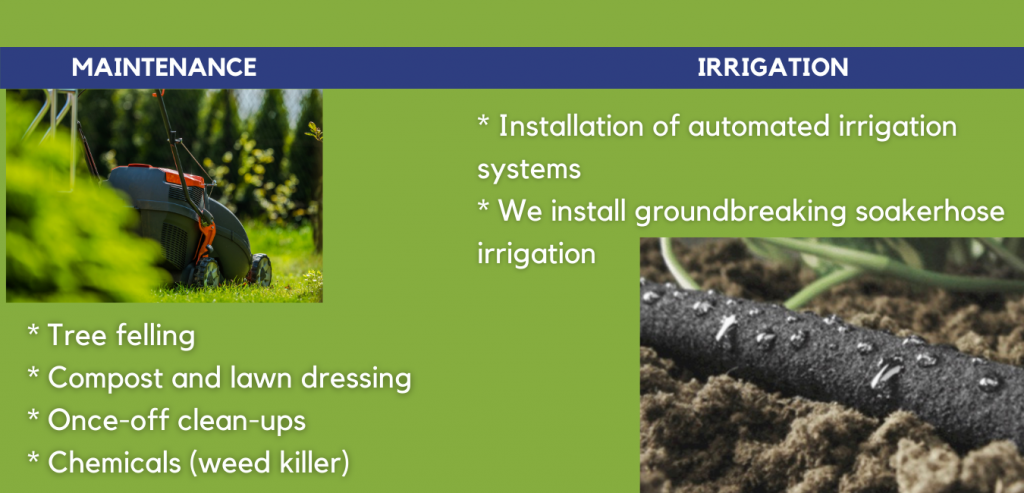 MAINTENANCE

* Tree felling
* Compost and lawn dressing
* Once-off clean-ups
* Chemicals (weed killer)

IRRIGATION

* Installation of automated irrigation systems
* We install groundbreaking soakerhose irrigation